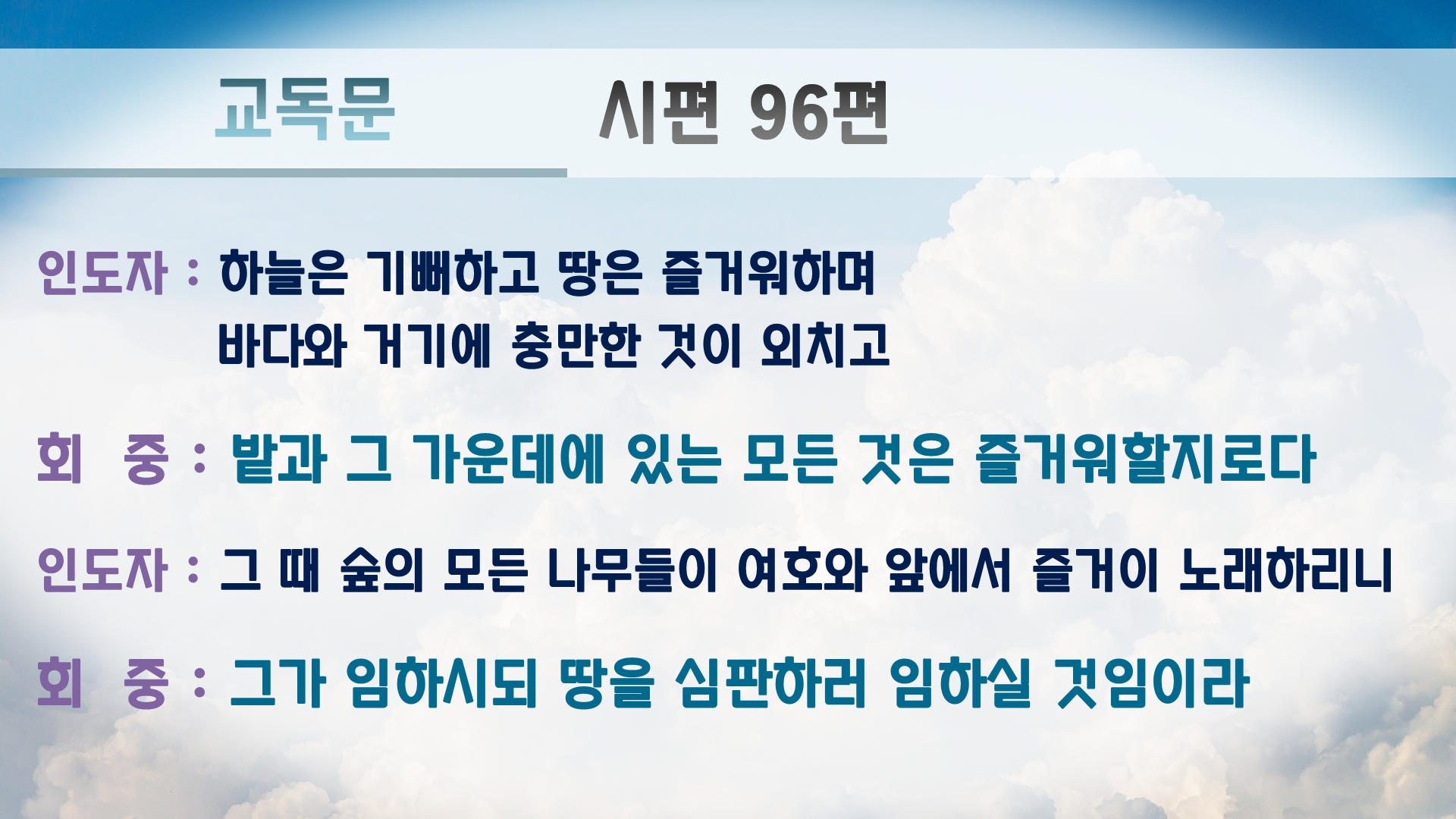 교독문 시편 96편

인도자 : 하늘은 기뻐하고 땅은 즐거워하며
바다와 거기에 충만한 것이 외치고

회 중 : 밭과 그 가운데에 있는 모든 것은 즐거워할지로다

인도자 : 그 때 숲의 모든 나무들이 여호와 앞에서 즐거이 노래하리니

회 중 : 그가 임하시되 땅을 심판하러 임하실 것임이라